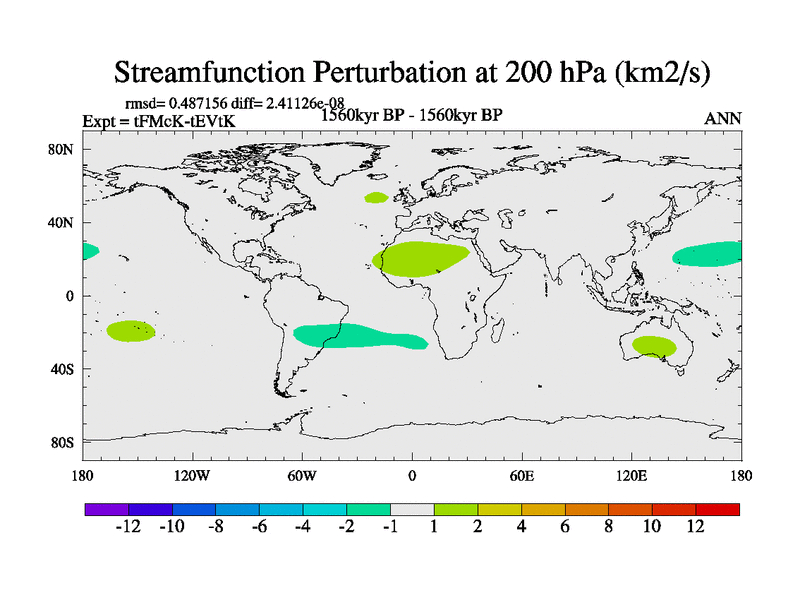 Streamfunction Perturbation at 200 hPa (km2/s)

rmsd= 0.487156 diff= 2.41126e-08
Expt = tFMcK-tEVtK
1560kyr BP - 1560kyr BP
ANN

80N
40N
0
40S
80S

180
120W
60W
0
60E
120E
180

-12
-10
-8
-6
-4
-2
-1
1
2
4
6
8
10
12